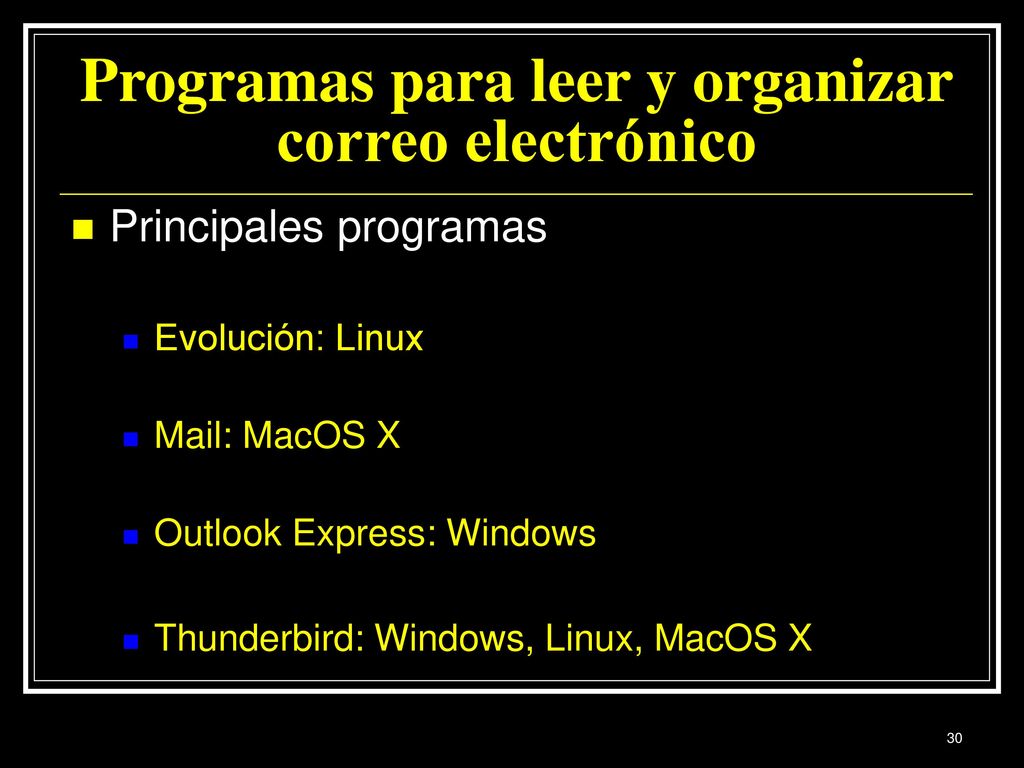 Programas para leer y organizar correo electrónico

Principales programas

Evolución: Linux

Mail: MacOS X

Outlook Express: Windows

Thunderbird: Windows, Linux, MacOS X

30